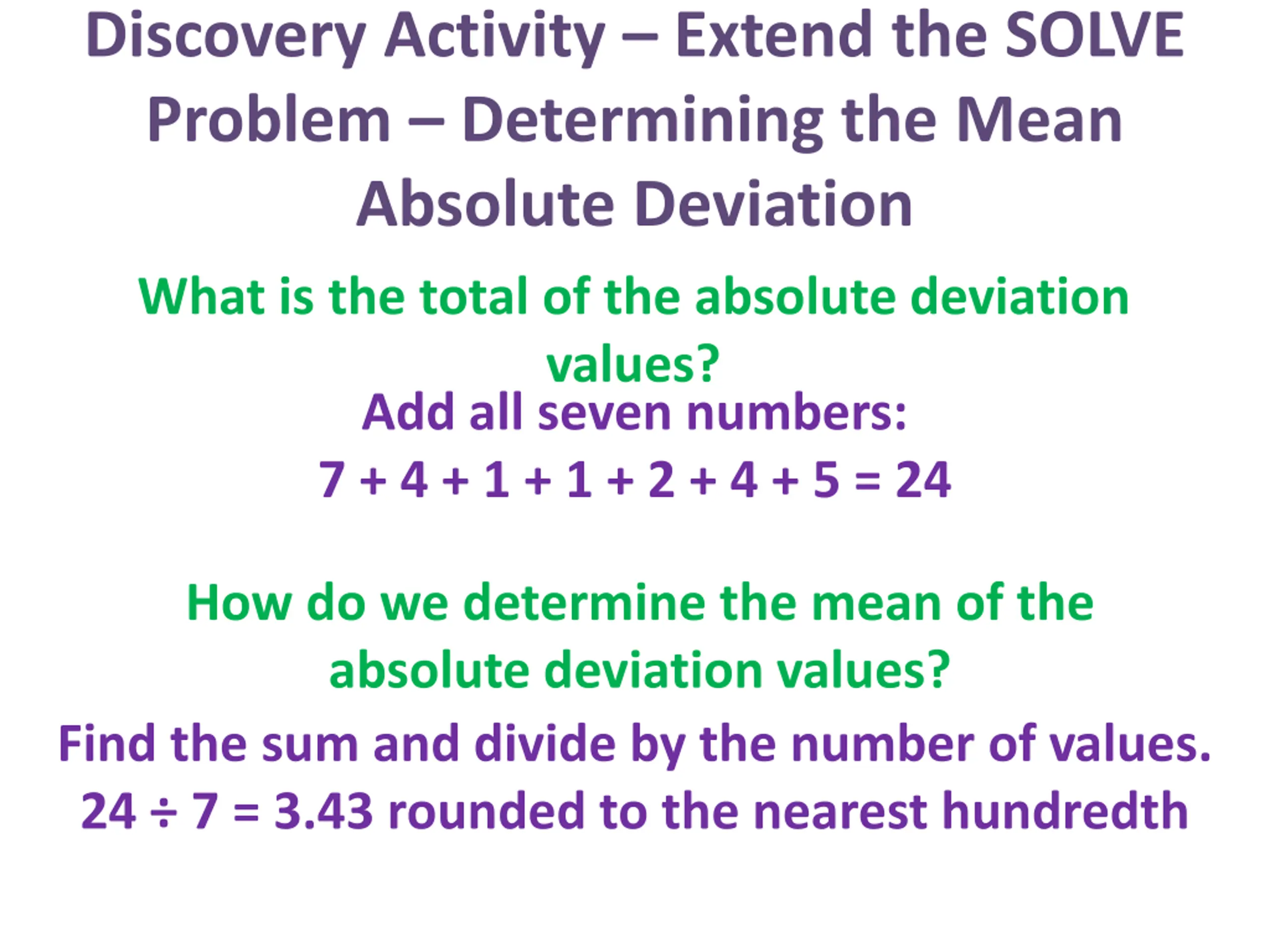 Discovery Activity – Extend the SOLVE Problem – Determining the Mean Absolute Deviation

What is the total of the absolute deviation values?

Add all seven numbers:

$7 + 4 + 1 + 1 + 2 + 4 + 5 = 24$

How do we determine the mean of the absolute deviation values?

Find the sum and divide by the number of values.

$24 \div 7 = 3.43$ rounded to the nearest hundredth